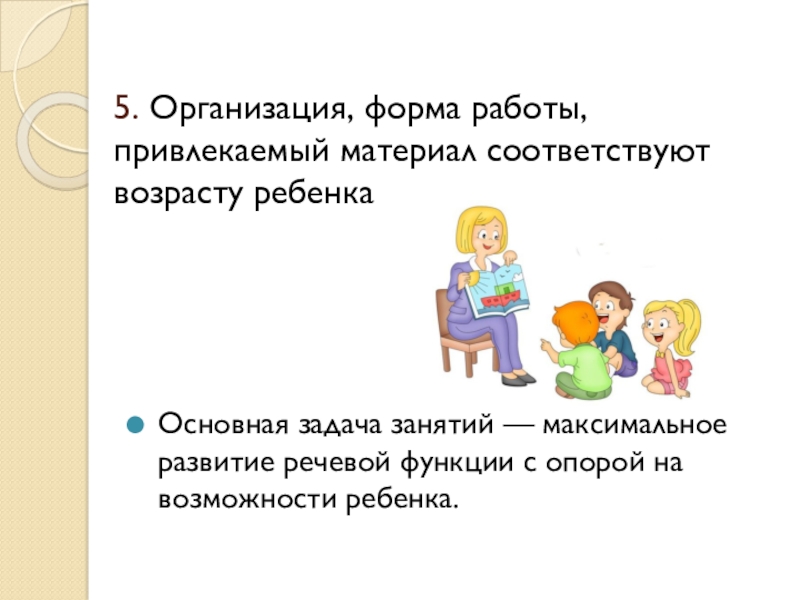 5. Организация, форма работы, привлекаемый материал соответствуют возрасту ребенка

Основная задача занятий — максимальное развитие речевой функции с опорой на возможности ребенка.